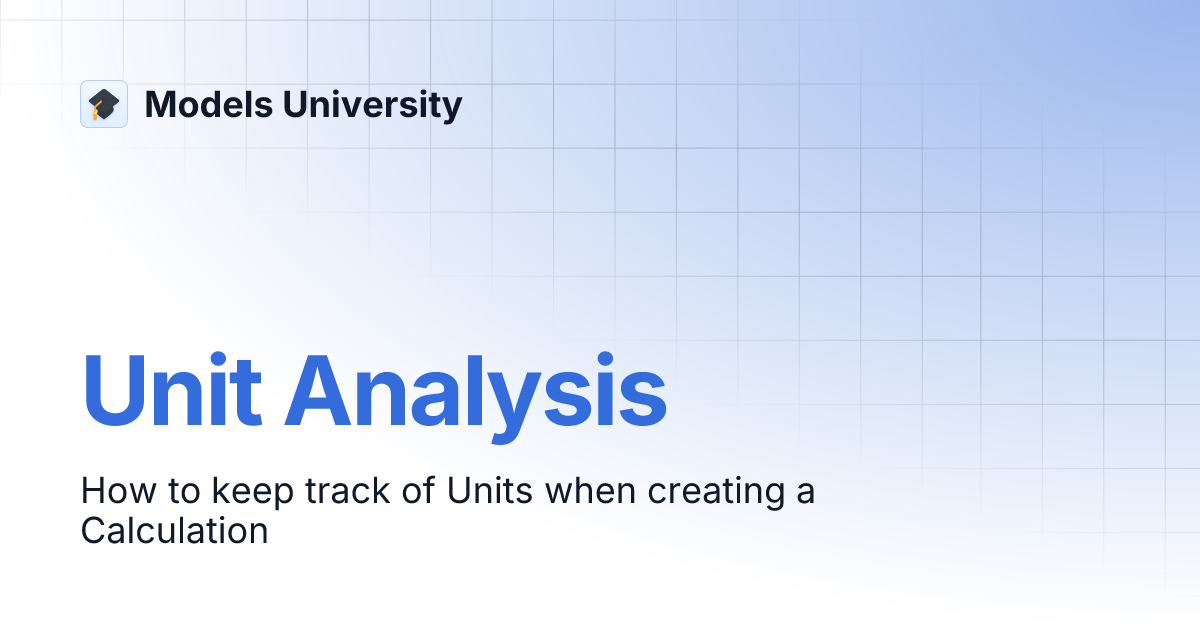 Models University

Unit Analysis

How to keep track of Units when creating a Calculation